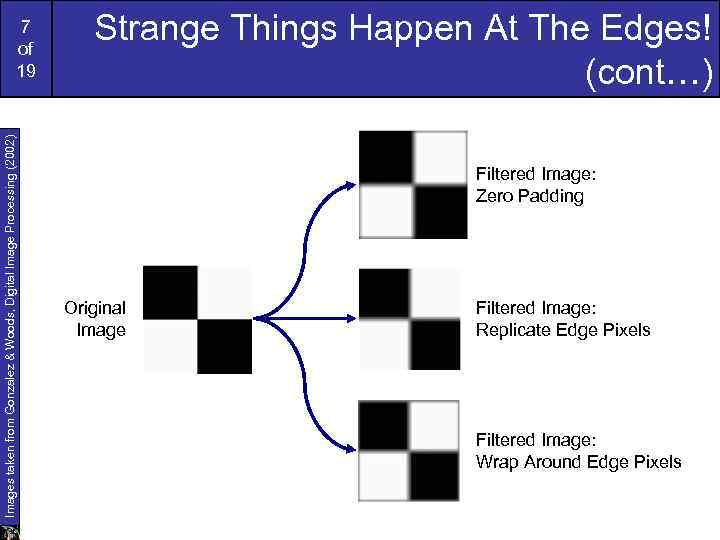 7
of
19

Strange Things Happen At The Edges! (cont…)

Images taken from Gonzalez & Woods, Digital Image Processing (2002)

Original Image

Filtered Image: Zero Padding

Filtered Image: Replicate Edge Pixels

Filtered Image: Wrap Around Edge Pixels